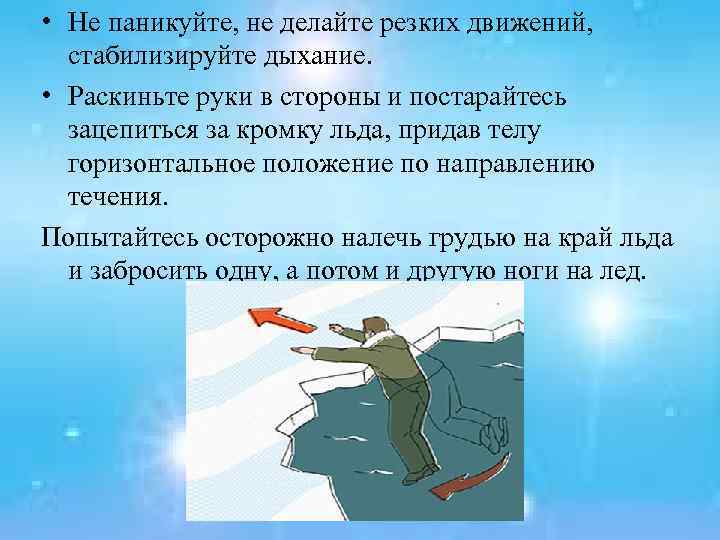 • Не паникуйте, не делайте резких движений, стабилизируйте дыхание.

• Раскиньте руки в стороны и постарайтесь зацепиться за кромку льда, придав телу горизонтальное положение по направлению течения.

Попытайтесь осторожно налечь грудью на край льда и забросить одну, а потом и другую ноги на лед.